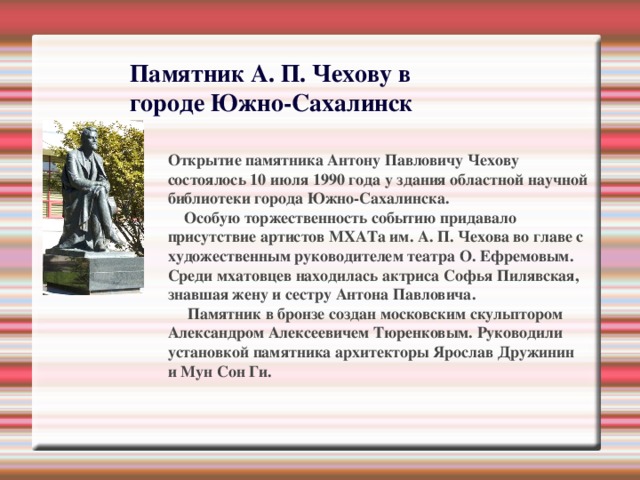 Памятник А. П. Чехову в городе Южно-Сахалинск

Открытие памятника Антону Павловичу Чехову состоялось 10 июля 1990 года у здания областной научной библиотеки города Южно-Сахалинска.

Особую торжественность событию придавало присутствие артистов МХАТа им. А. П. Чехова во главе с художественным руководителем театра О. Ефремовым. Среди мхатовцев находилась актриса Софья Пилявская, знавшая жену и сестру Антона Павловича.

Памятник в бронзе создан московским скульптором Александром Алексеевичем Тюренковым. Руководили установкой памятника архитекторы Ярослав Дружинин и Мун Сон Ги.